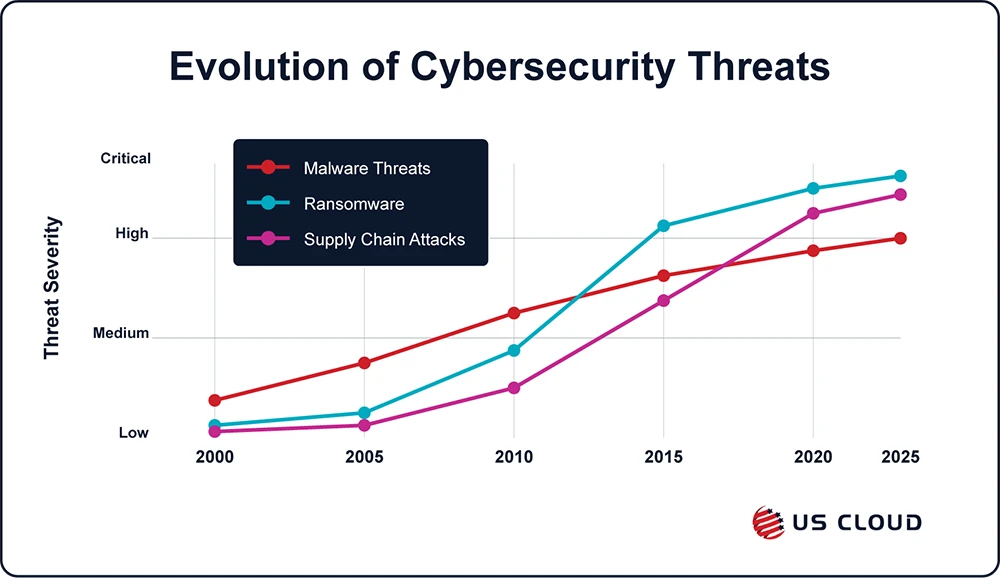 Evolution of Cybersecurity Threats

Malware Threats
Ransomware
Supply Chain Attacks

Threat Severity

Critical
High
Medium
Low

2000
2005
2010
2015
2020
2025

US CLOUD